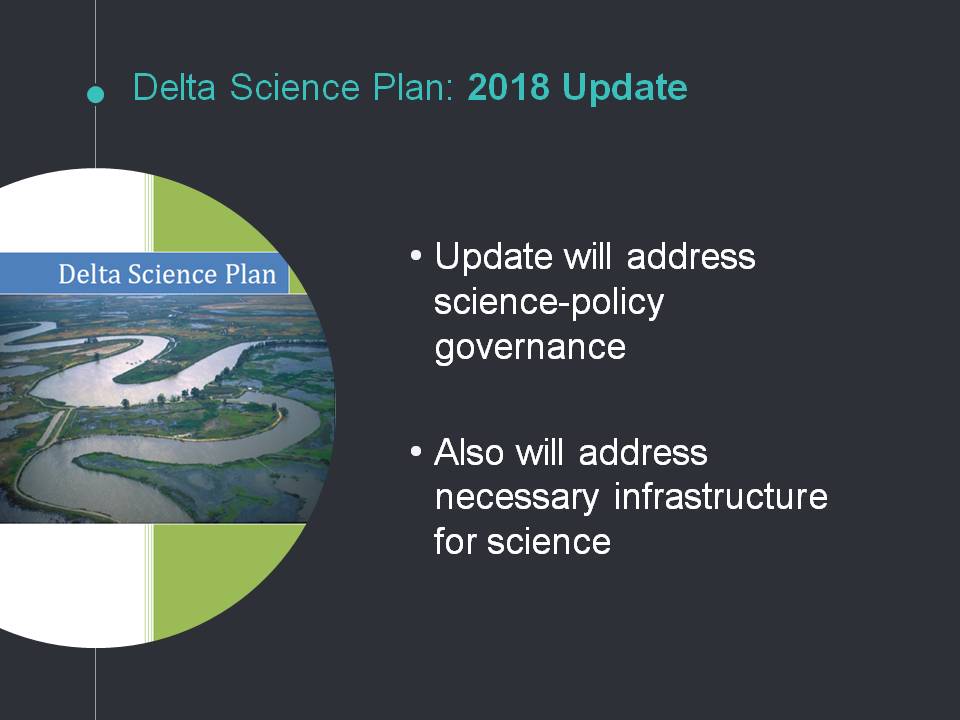 Delta Science Plan: 2018 Update

Delta Science Plan

• Update will address science-policy governance

• Also will address necessary infrastructure for science